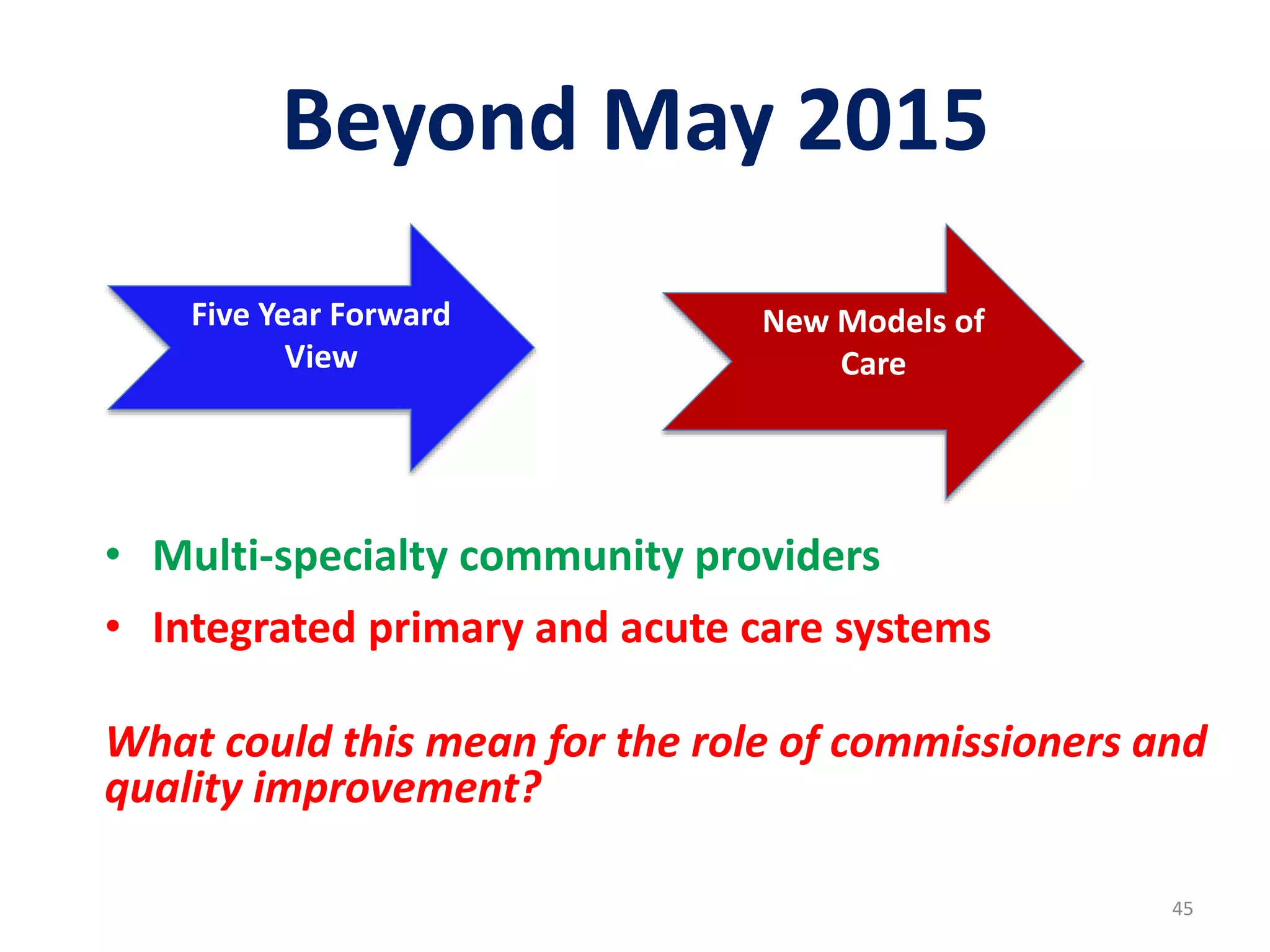 Beyond May 2015

Five Year Forward View

New Models of Care

• Multi-specialty community providers
• Integrated primary and acute care systems

What could this mean for the role of commissioners and quality improvement?

45